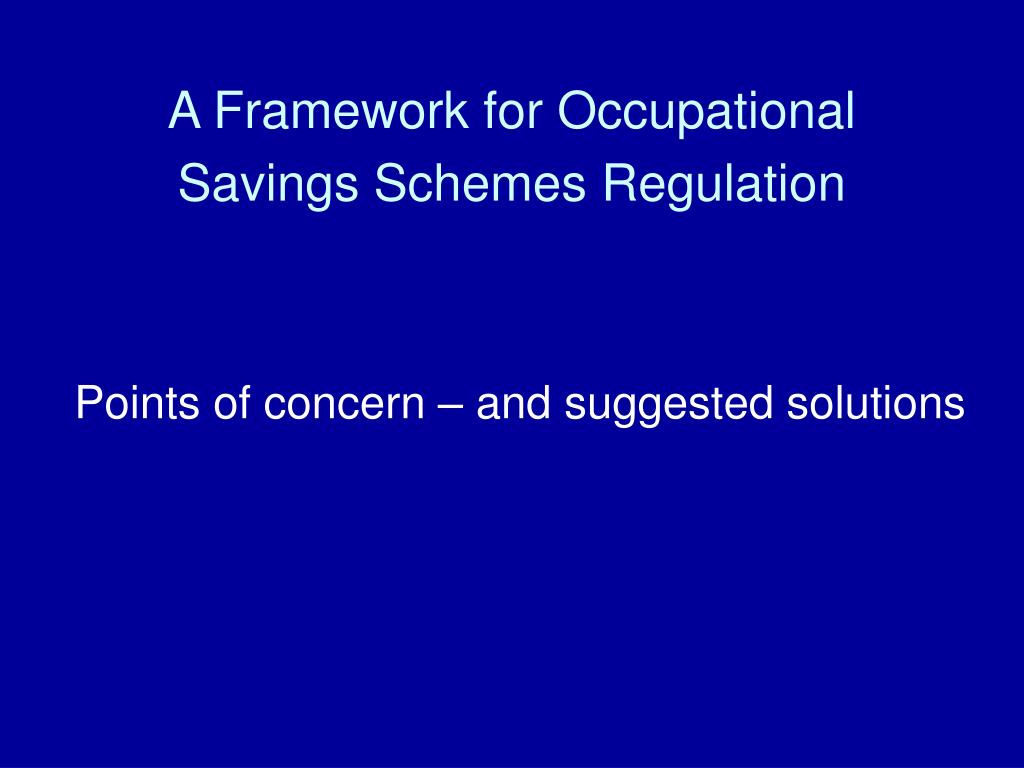 A Framework for Occupational Savings Schemes Regulation

Points of concern – and suggested solutions